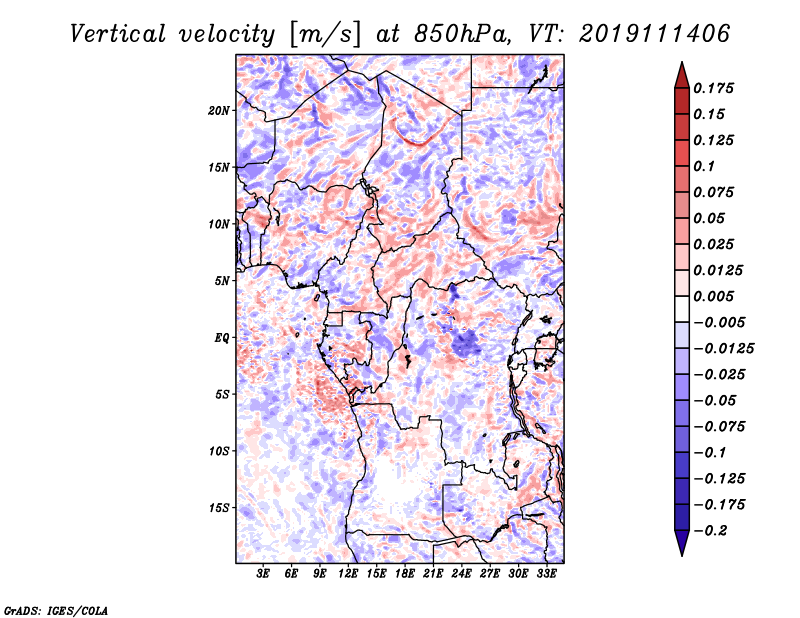 Vertical velocity [m/s] at 850hPa, VT: 2019111406

20N
15N
10N
5N
EQ
5S
10S
15S

3E 6E 9E 12E 15E 18E 21E 24E 27E 30E 33E

0.175
0.15
0.125
0.1
0.075
0.05
0.025
0.0125
0.005
−0.005
−0.0125
−0.025
−0.05
−0.075
−0.1
−0.125
−0.175
−0.2

GrADS: IGES/COLA